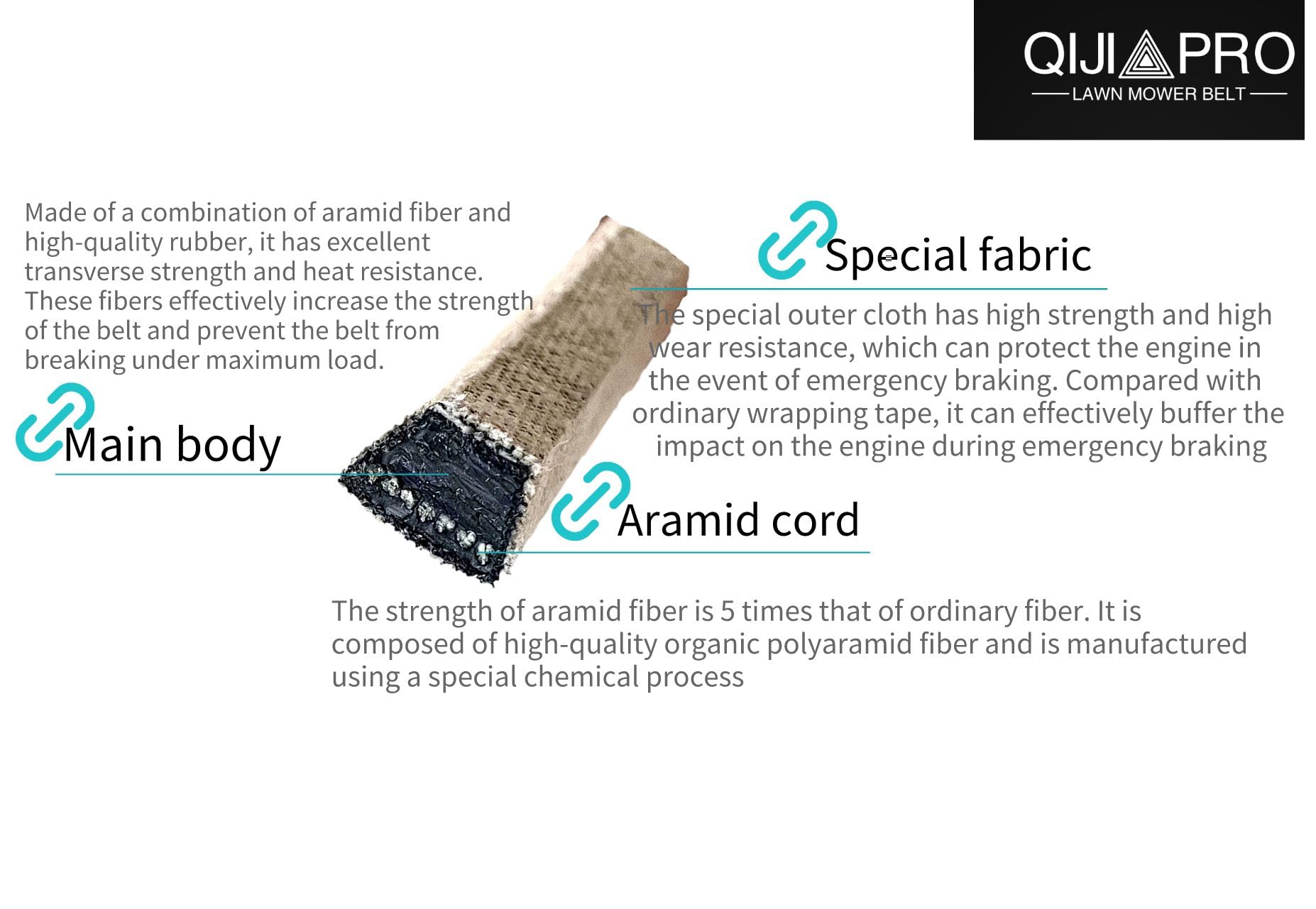 QIJI PRO
LAWN MOWER BELT

Made of a combination of aramid fiber and high-quality rubber, it has excellent transverse strength and heat resistance. These fibers effectively increase the strength of the belt and prevent the belt from breaking under maximum load.

Main body

Special fabric

The special outer cloth has high strength and high wear resistance, which can protect the engine in the event of emergency braking. Compared with ordinary wrapping tape, it can effectively buffer the impact on the engine during emergency braking

Aramid cord

The strength of aramid fiber is 5 times that of ordinary fiber. It is composed of high-quality organic polyaramid fiber and is manufactured using a special chemical process